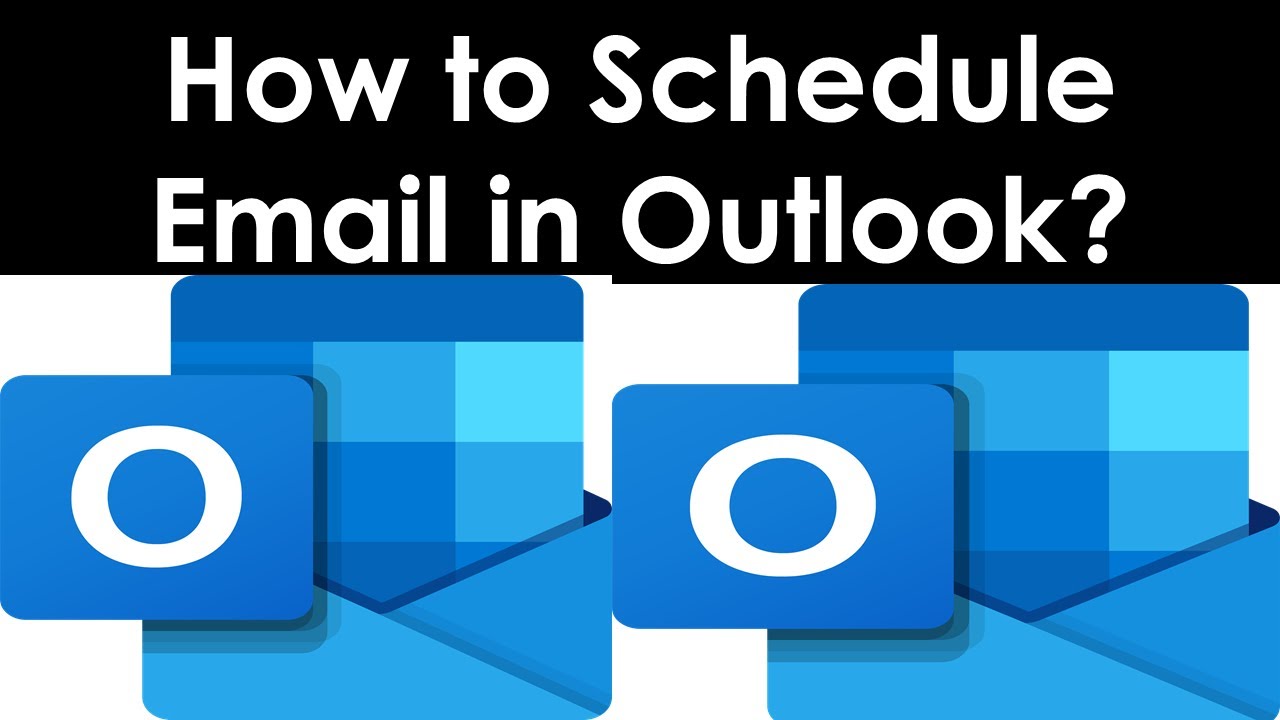 How to Schedule Email in Outlook?

O

O